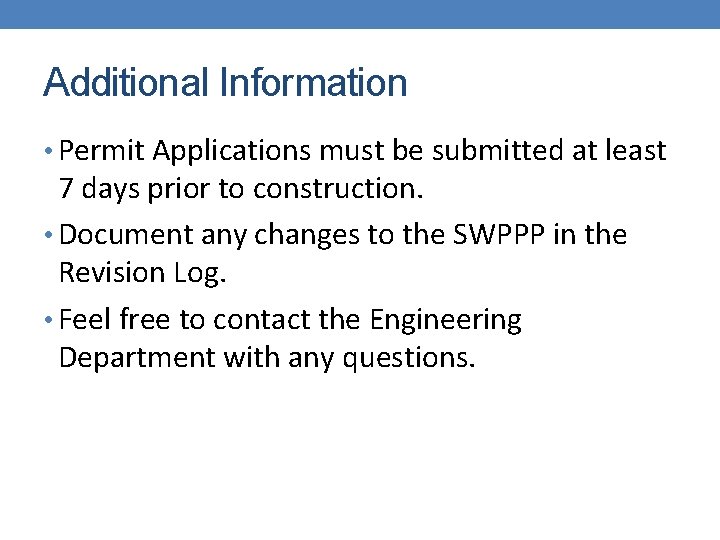 Additional Information

• Permit Applications must be submitted at least 7 days prior to construction.

• Document any changes to the SWPPP in the Revision Log.

• Feel free to contact the Engineering Department with any questions.